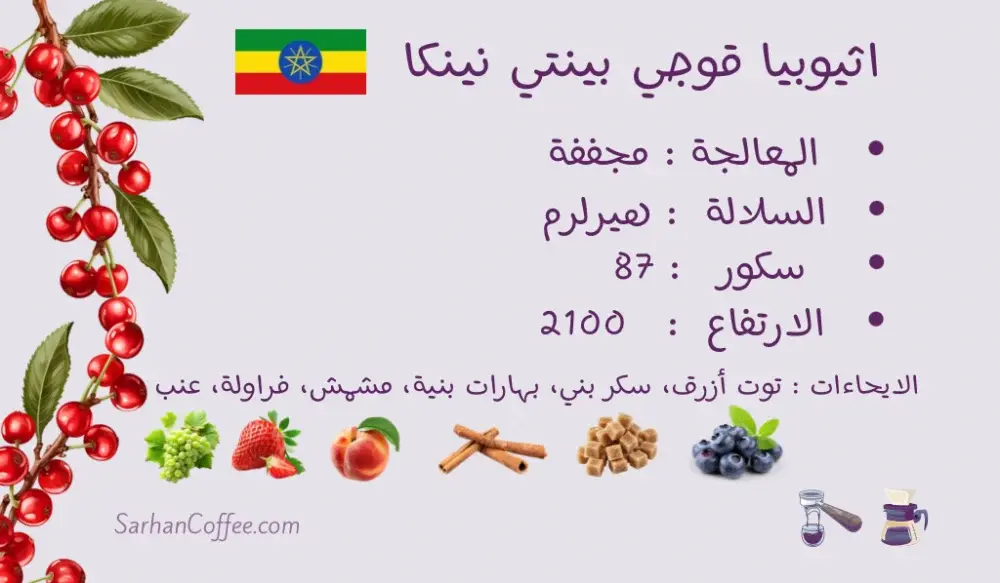 اثيوبيا قوجي بينتي نينكا

• المعالجة : مجففة
• السلالة : هيرلرم
• سكور : 87
• الارتفاع : 2100

الايحاءات : توت أزرق، سكر بني، بهارات بنية، مشمش، فراولة، عنب

SarhanCoffee.com